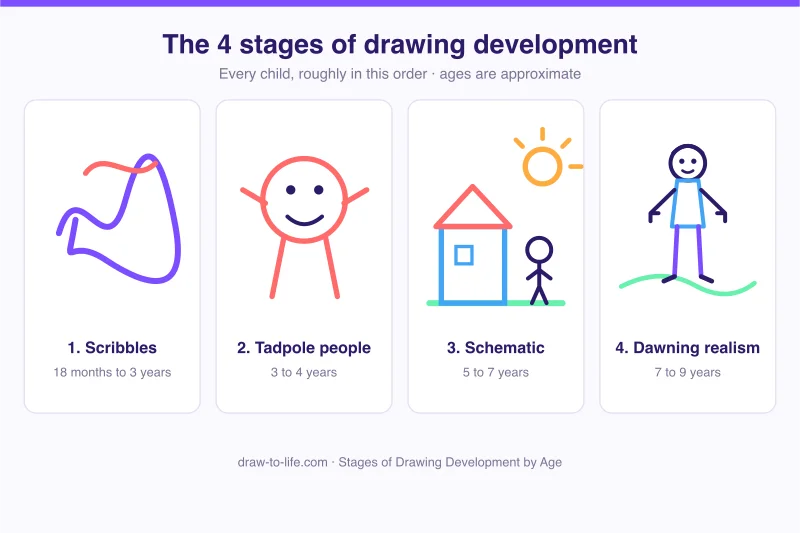 The 4 stages of drawing development

Every child, roughly in this order · ages are approximate

1. Scribbles
18 months to 3 years

2. Tadpole people
3 to 4 years

3. Schematic
5 to 7 years

4. Dawning realism
7 to 9 years

draw-to-life.com · Stages of Drawing Development by Age